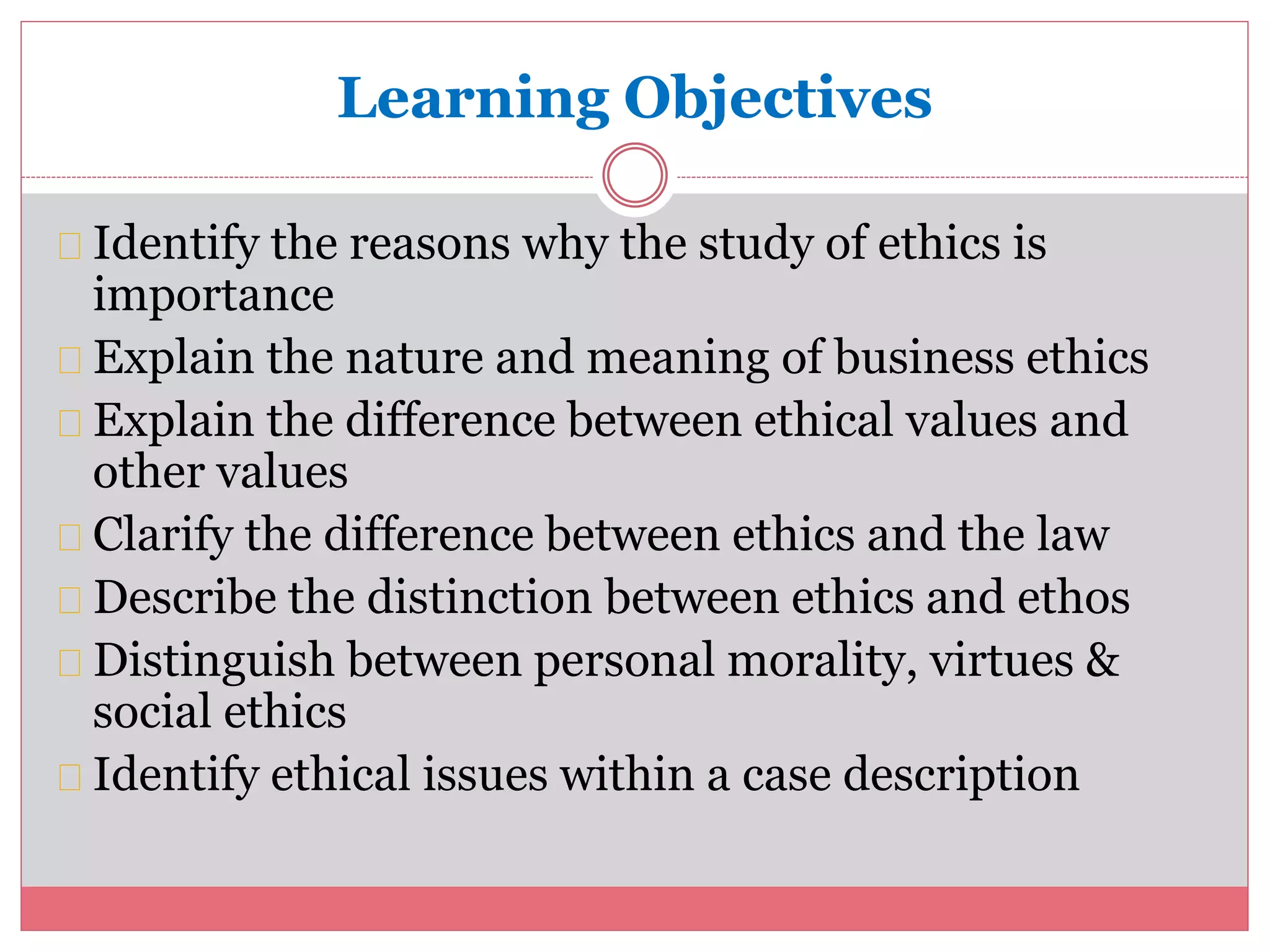 Learning Objectives

Identify the reasons why the study of ethics is importance
Explain the nature and meaning of business ethics
Explain the difference between ethical values and other values
Clarify the difference between ethics and the law
Describe the distinction between ethics and ethos
Distinguish between personal morality, virtues & social ethics
Identify ethical issues within a case description